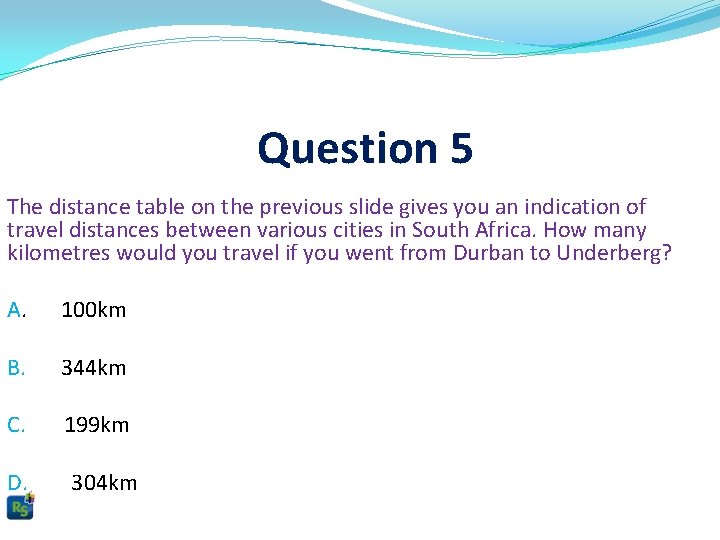 Question 5

The distance table on the previous slide gives you an indication of travel distances between various cities in South Africa. How many kilometres would you travel if you went from Durban to Underberg?

A. 100km

B. 344km

C. 199km

D. 304km

RS